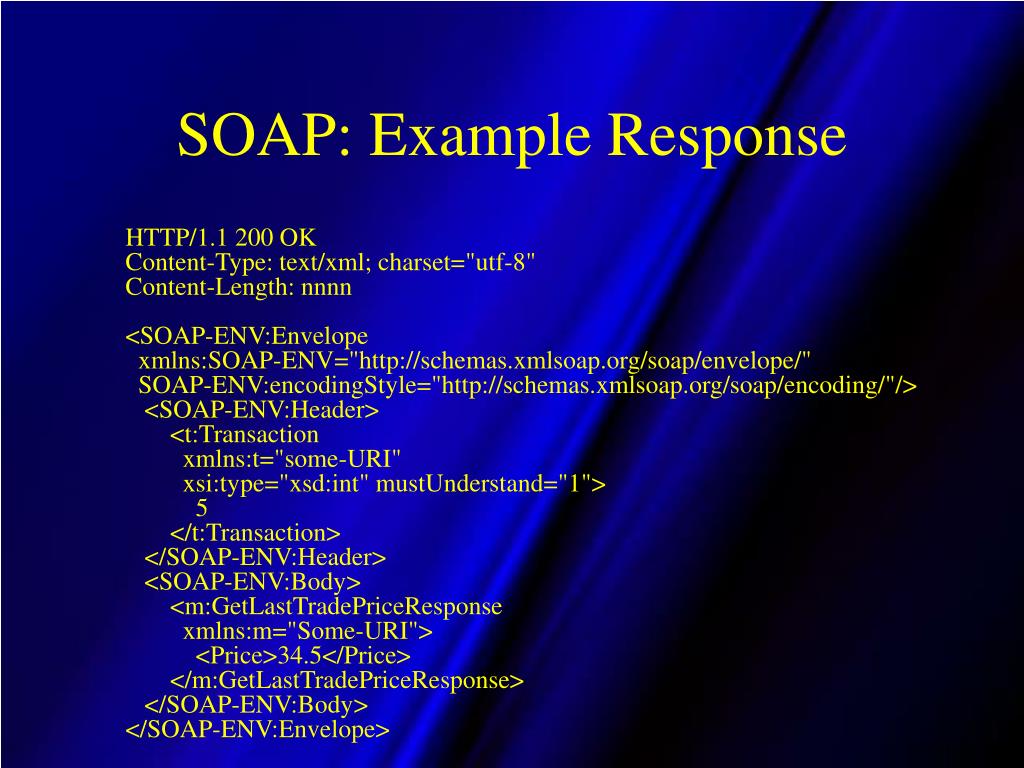 SOAP: Example Response

HTTP/1.1 200 OK
Content-Type: text/xml; charset="utf-8"
Content-Length: nnnn

<SOAP-ENV:Envelope
xmlns:SOAP-ENV="http://schemas.xmlsoap.org/soap/envelope/"
SOAP-ENV:encodingStyle="http://schemas.xmlsoap.org/soap/encoding/"/>
<SOAP-ENV:Header>
<t:Transaction
xmlns:t="some-URI"
xsi:type="xsd:int" mustUnderstand="1">
5
</t:Transaction>
</SOAP-ENV:Header>
<SOAP-ENV:Body>
<m:GetLastTradePriceResponse
xmlns:m="Some-URI">
<Price>34.5</Price>
</m:GetLastTradePriceResponse>
</SOAP-ENV:Body>
</SOAP-ENV:Envelope>